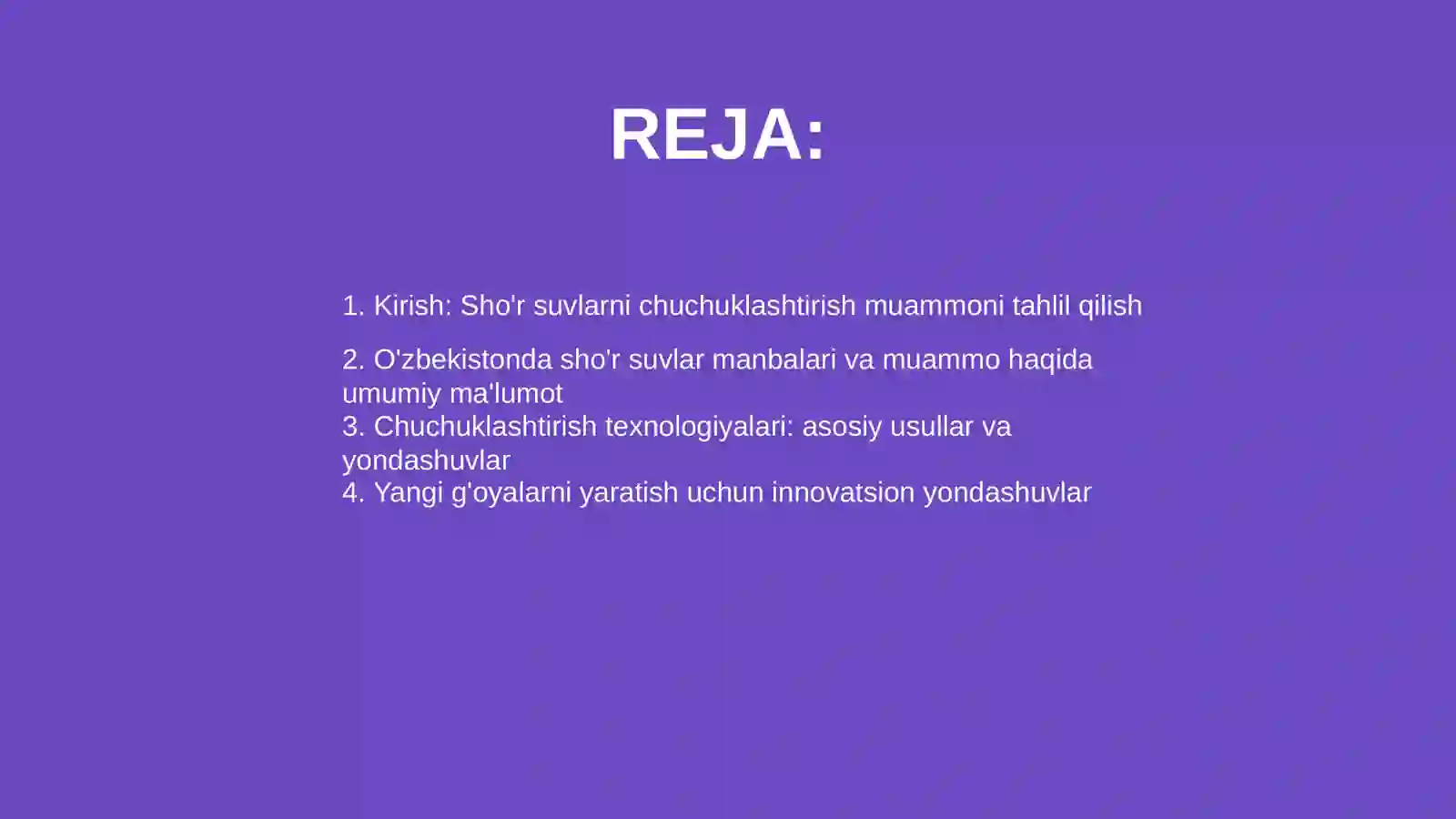 REJA:

1. Kirish: Sho'r suvlarni chuchuklashtirish muammoni tahlil qilish

2. O'zbekistonda sho'r suvlar manbalari va muammo haqida umumiy ma'lumot
3. Chuchuklashtirish texnologiyalari: asosiy usullar va yondashuvlar
4. Yangi g'oyalarni yaratish uchun innovatsion yondashuvlar